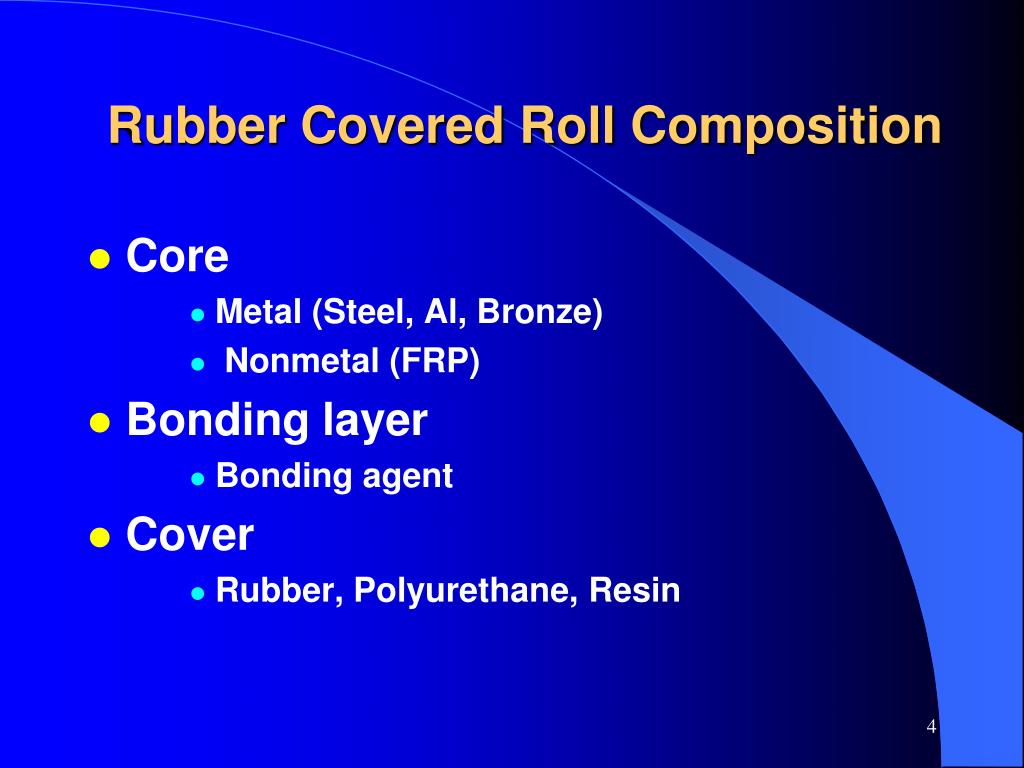 Rubber Covered Roll Composition

- Core
  - Metal (Steel, Al, Bronze)
  - Nonmetal (FRP)
- Bonding layer
  - Bonding agent
- Cover
  - Rubber, Polyurethane, Resin

4